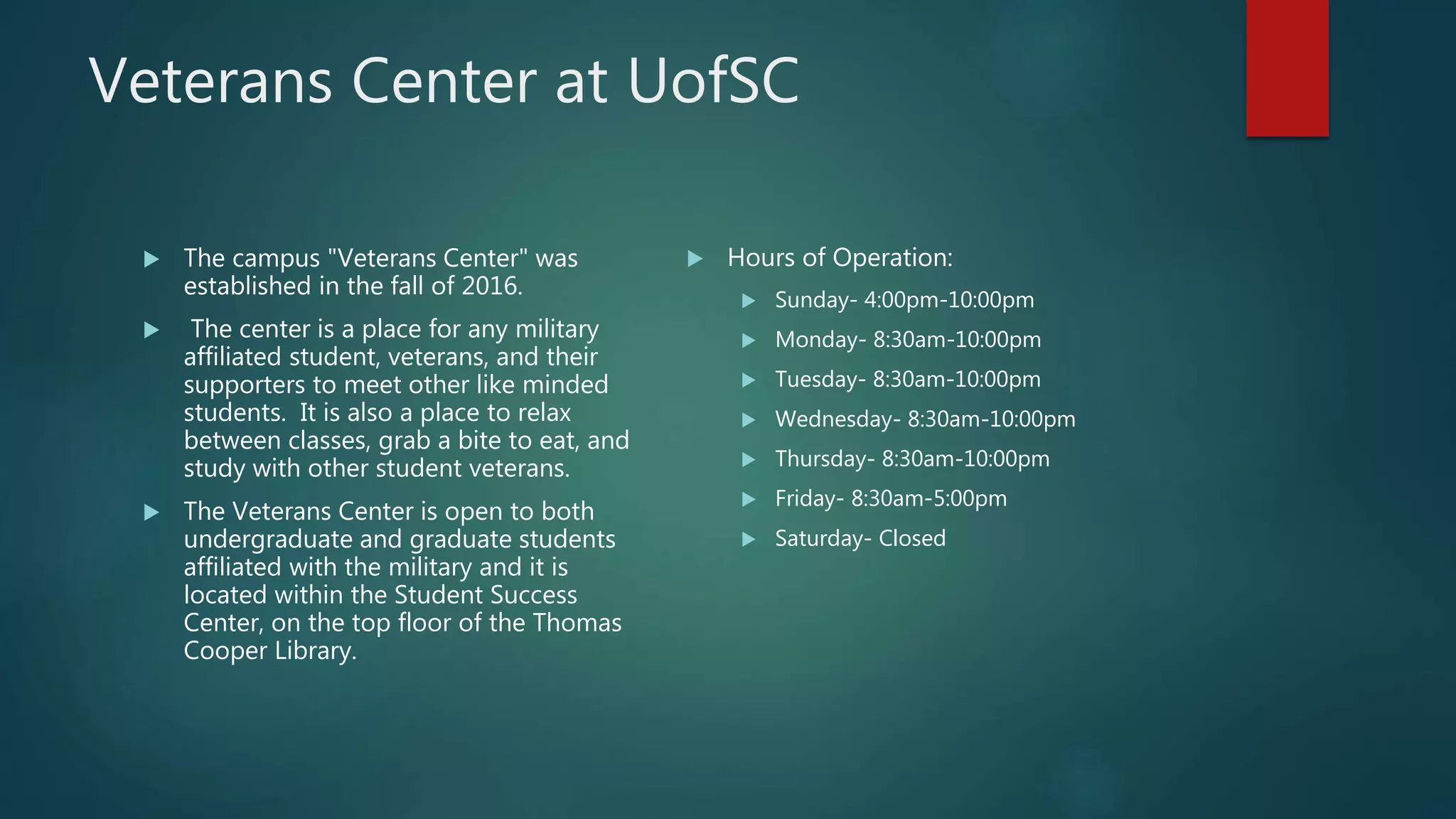 Veterans Center at UofSC

The campus "Veterans Center" was established in the fall of 2016.

The center is a place for any military affiliated student, veterans, and their supporters to meet other like minded students. It is also a place to relax between classes, grab a bite to eat, and study with other student veterans.

The Veterans Center is open to both undergraduate and graduate students affiliated with the military and it is located within the Student Success Center, on the top floor of the Thomas Cooper Library.

Hours of Operation:

Sunday- 4:00pm-10:00pm

Monday- 8:30am-10:00pm

Tuesday- 8:30am-10:00pm

Wednesday- 8:30am-10:00pm

Thursday- 8:30am-10:00pm

Friday- 8:30am-5:00pm

Saturday- Closed